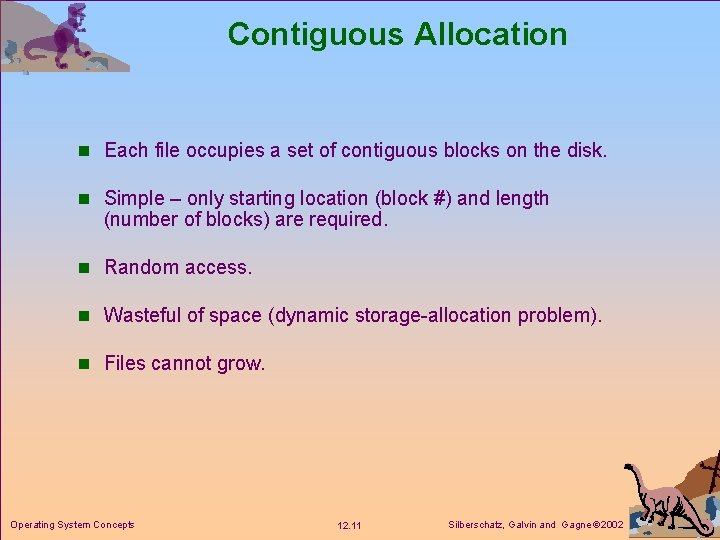 Contiguous Allocation

Each file occupies a set of contiguous blocks on the disk.

Simple – only starting location (block #) and length (number of blocks) are required.

Random access.

Wasteful of space (dynamic storage-allocation problem).

Files cannot grow.

Operating System Concepts

12.11

Silberschatz, Galvin and Gagne ©2002